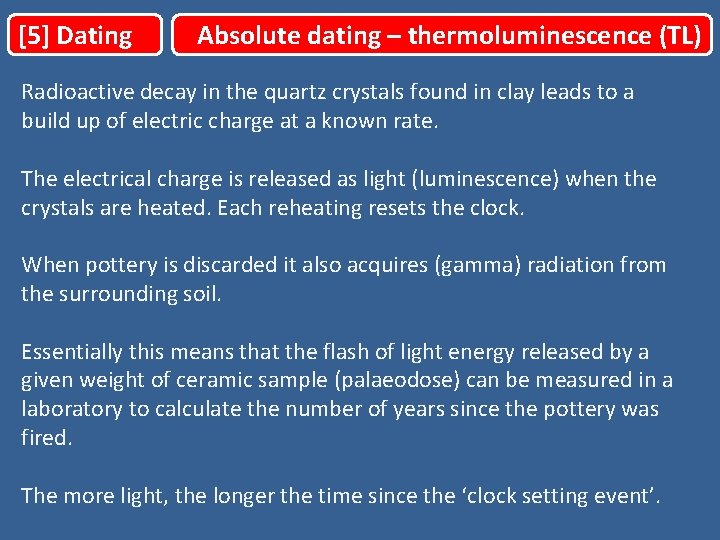 [5] Dating

Absolute dating – thermoluminescence (TL)

Radioactive decay in the quartz crystals found in clay leads to a build up of electric charge at a known rate.

The electrical charge is released as light (luminescence) when the crystals are heated. Each reheating resets the clock.

When pottery is discarded it also acquires (gamma) radiation from the surrounding soil.

Essentially this means that the flash of light energy released by a given weight of ceramic sample (palaeodose) can be measured in a laboratory to calculate the number of years since the pottery was fired.

The more light, the longer the time since the ‘clock setting event’.